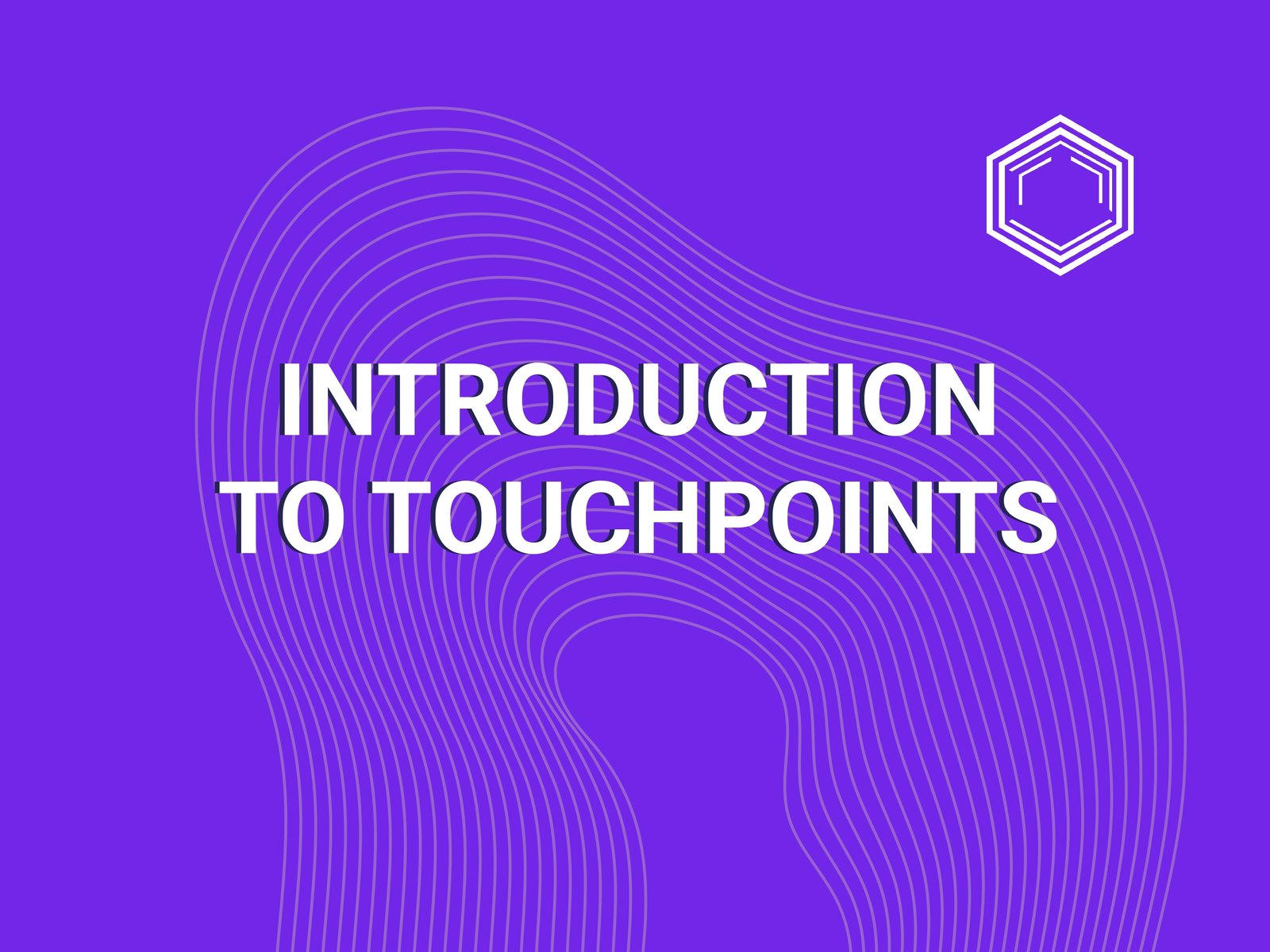 INTRODUCTION
TO TOUCHPOINTS